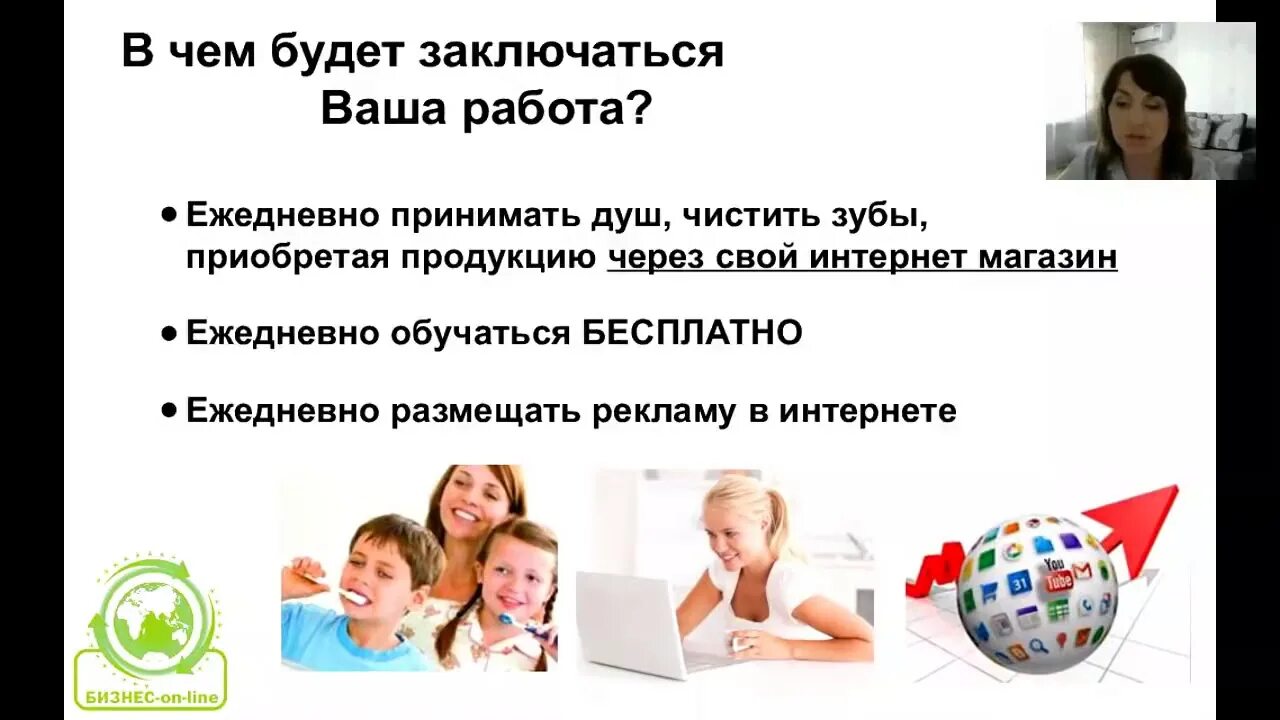 В чем будет заключаться Ваша работа?

• Ежедневно принимать душ, чистить зубы, приобретая продукцию через свой интернет магазин

• Ежедневно обучаться БЕСПЛАТНО

• Ежедневно размещать рекламу в интернете

31

You Tube

БИЗНЕС-on-line